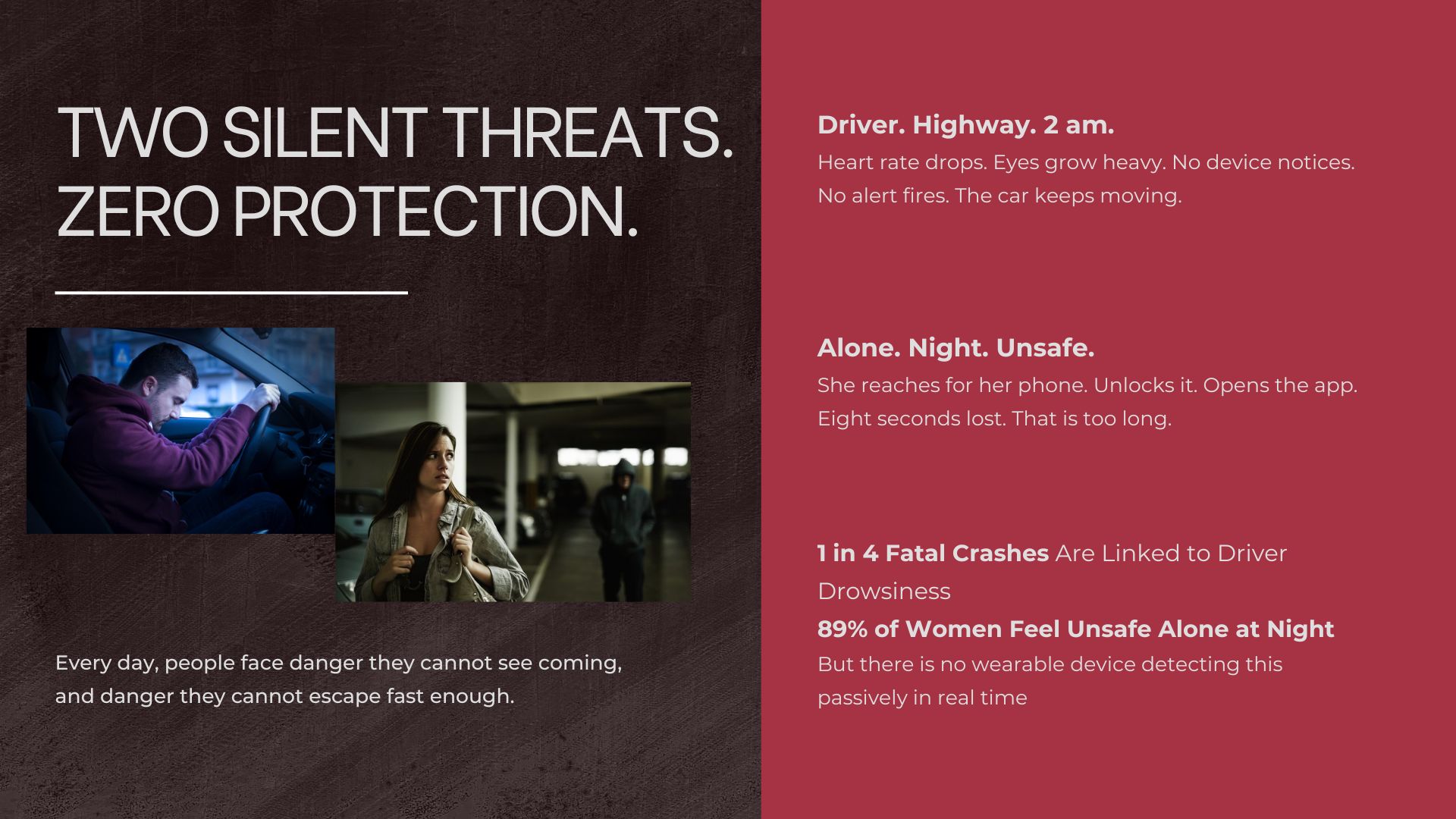 TWO SILENT THREATS. ZERO PROTECTION.

Every day, people face danger they cannot see coming, and danger they cannot escape fast enough.

Driver. Highway. 2 am.
Heart rate drops. Eyes grow heavy. No device notices. No alert fires. The car keeps moving.

Alone. Night. Unsafe.
She reaches for her phone. Unlocks it. Opens the app. Eight seconds lost. That is too long.

1 in 4 Fatal Crashes Are Linked to Driver Drowsiness
89% of Women Feel Unsafe Alone at Night
But there is no wearable device detecting this passively in real time